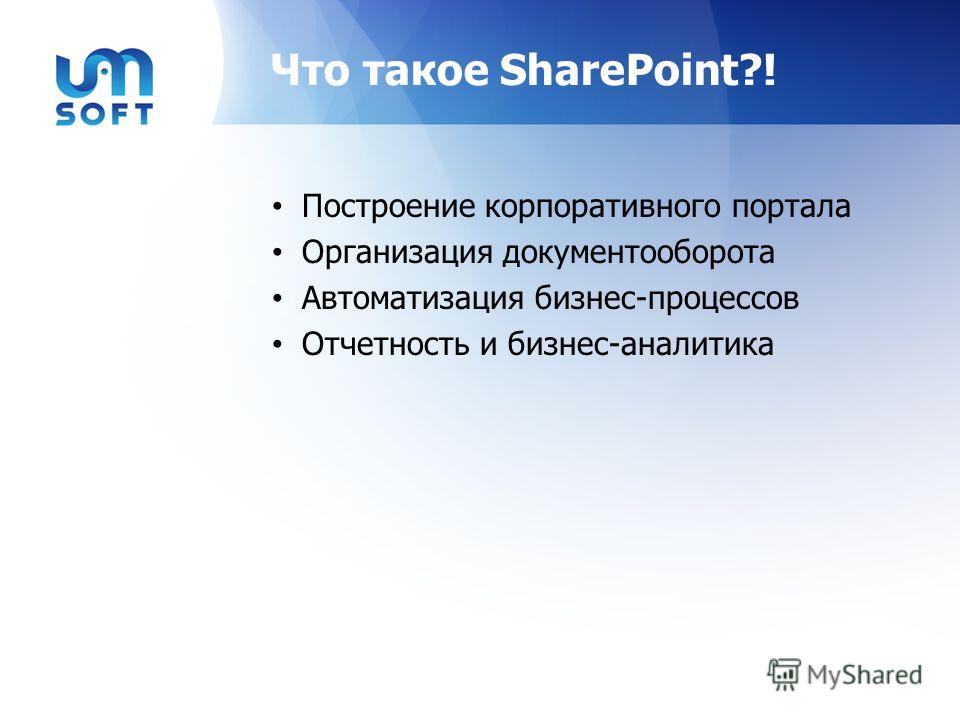 um
SOFT

Что такое SharePoint?!

• Построение корпоративного портала
• Организация документооборота
• Автоматизация бизнес-процессов
• Отчетность и бизнес-аналитика

MyShared